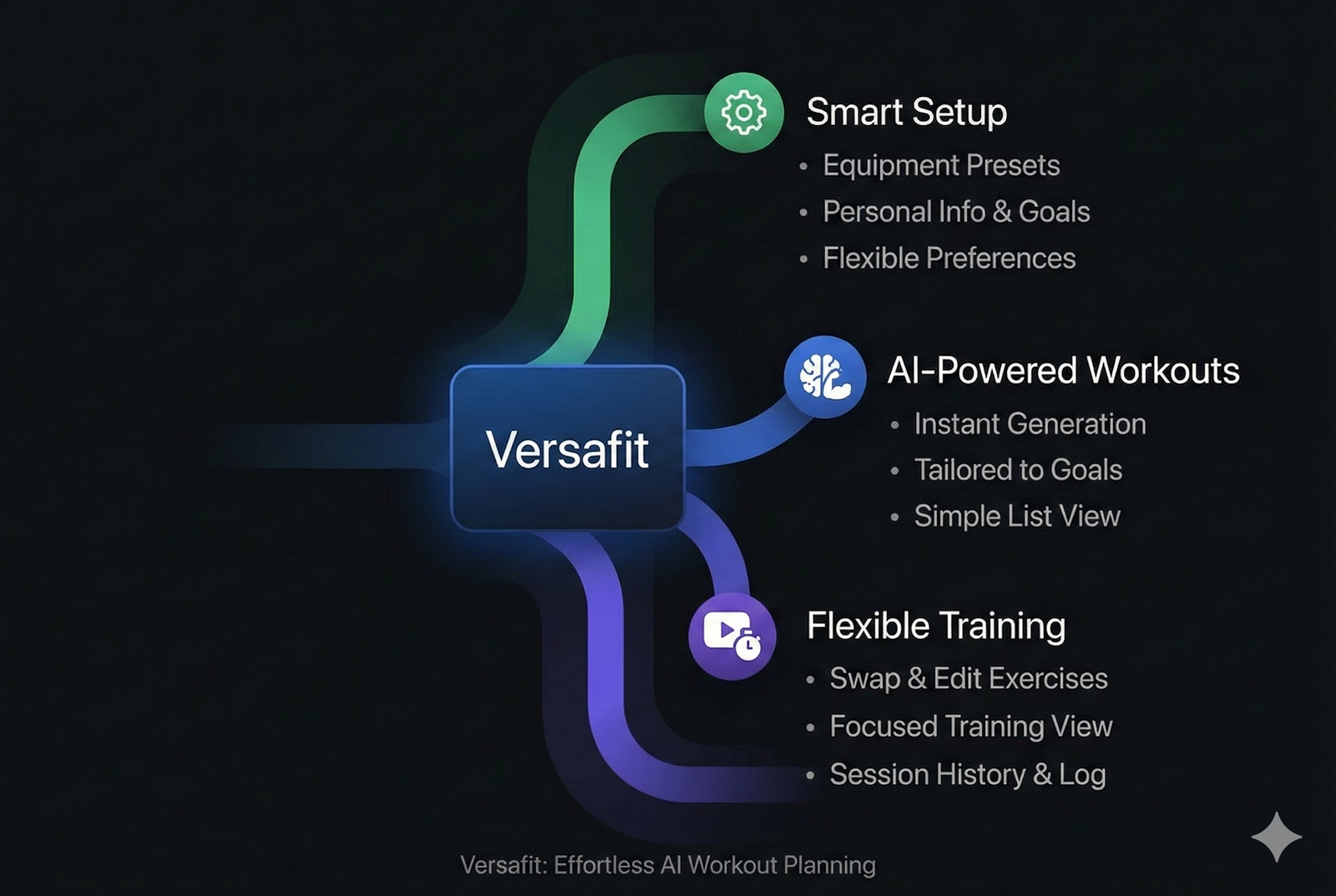 Versafit

Smart Setup
• Equipment Presets
• Personal Info & Goals
• Flexible Preferences

AI-Powered Workouts
• Instant Generation
• Tailored to Goals
• Simple List View

Flexible Training
• Swap & Edit Exercises
• Focused Training View
• Session History & Log

Versafit: Effortless AI Workout Planning